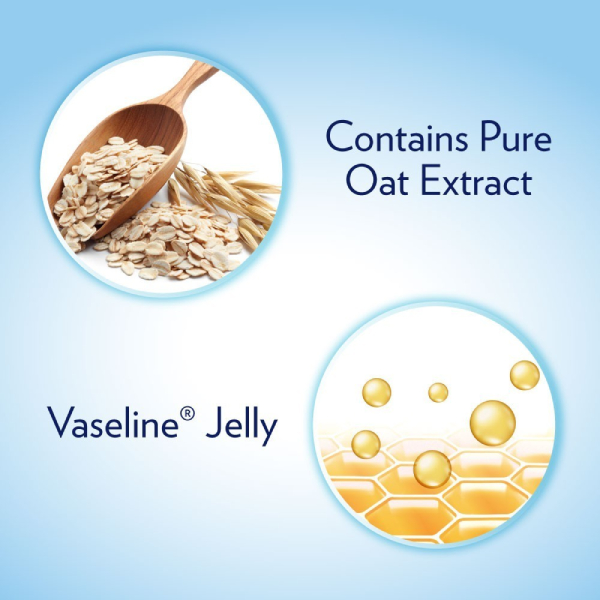 Contains Pure Oat Extract

Vaseline® Jelly